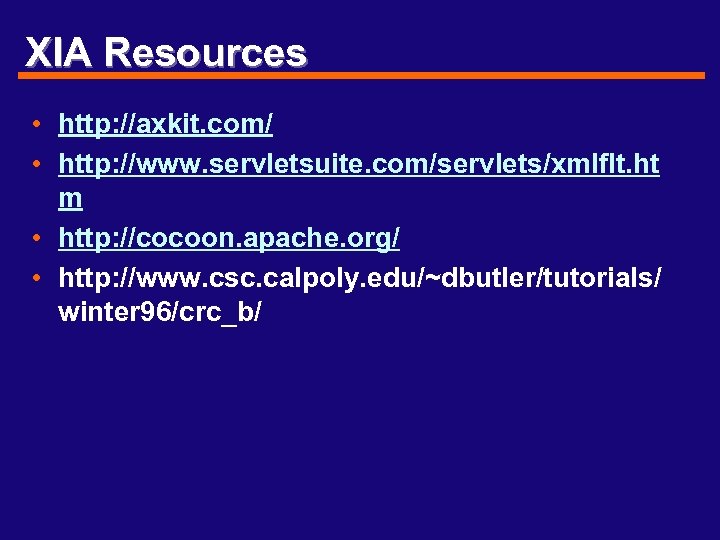 XIA Resources

• http://axkit.com/
• http://www.servletsuite.com/servlets/xmlflt.htm
• http://cocoon.apache.org/
• http://www.csc.calpoly.edu/~dbutler/tutorials/winter96/crc_b/